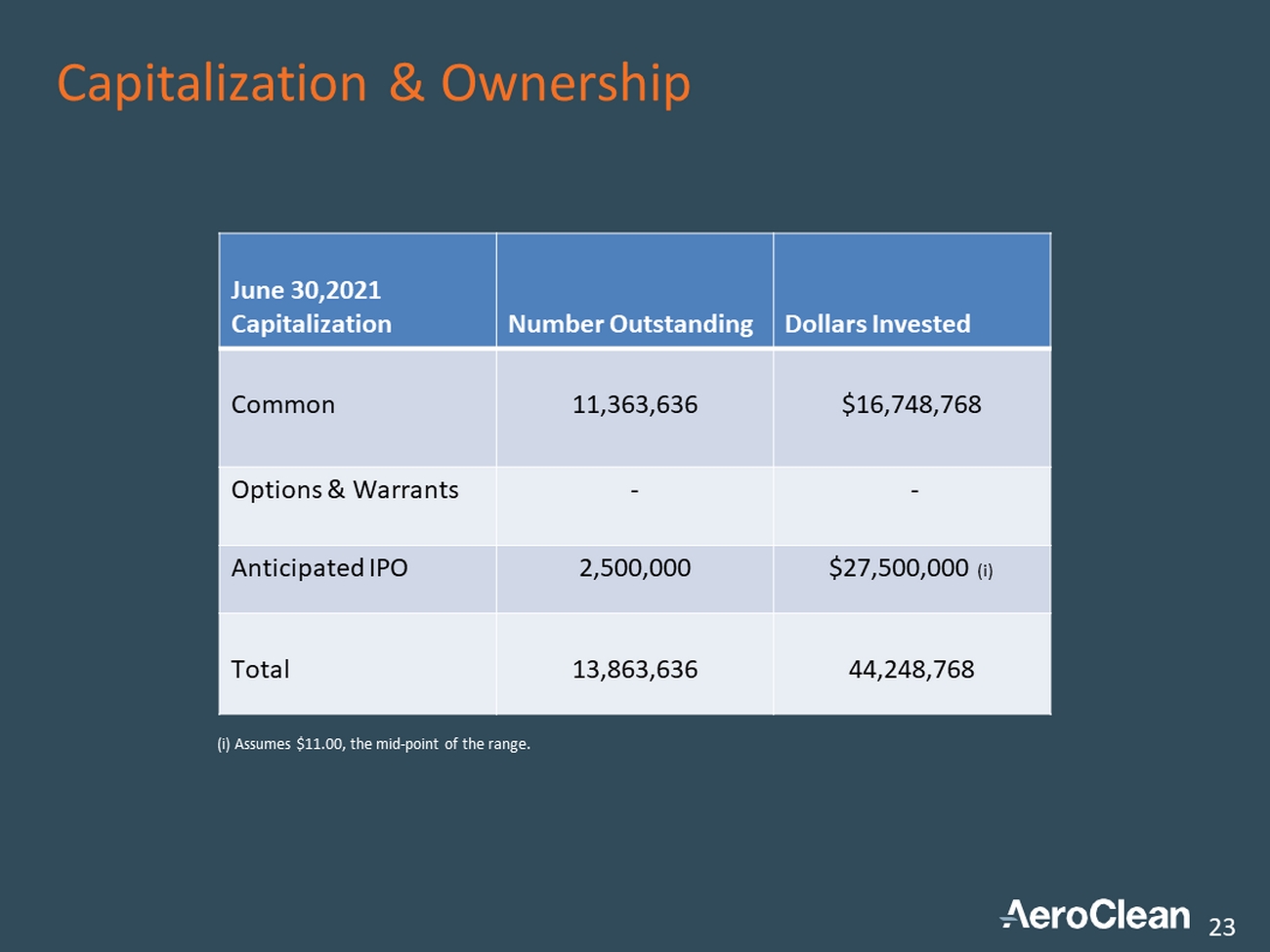 Capitalization & Ownership

| June 30,2021 Capitalization | Number Outstanding | Dollars Invested |
|---|---|---|
| Common | 11,363,636 | \$16,748,768 |
| Options & Warrants | - | - |
| Anticipated IPO | 2,500,000 | \$27,500,000 (i) |
| Total | 13,863,636 | 44,248,768 |

(i) Assumes \$11.00, the mid-point of the range.

AeroClean 23